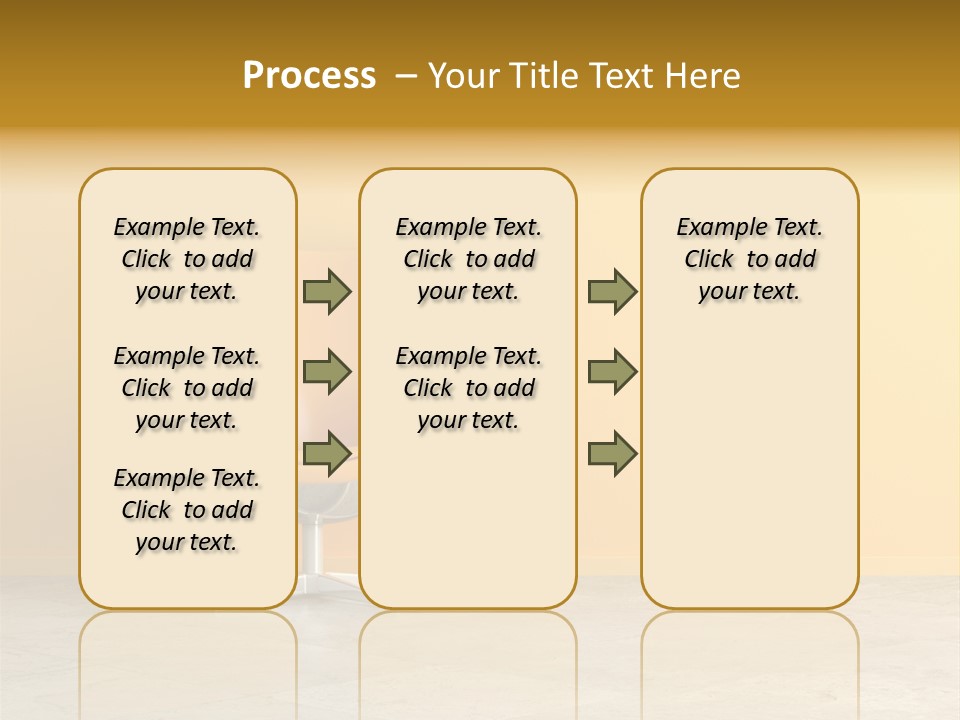 Process – Your Title Text Here

Example Text. Click to add your text.

Example Text. Click to add your text.

Example Text. Click to add your text.

Example Text. Click to add your text.

Example Text. Click to add your text.

Example Text. Click to add your text.